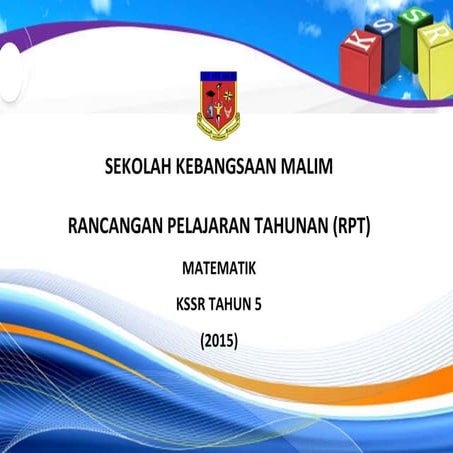 K S S R

SEKOLAH KEBANGSAAN MALIM

RANCANGAN PELAJARAN TAHUNAN (RPT)

MATEMATIK

KSSR TAHUN 5

(2015)